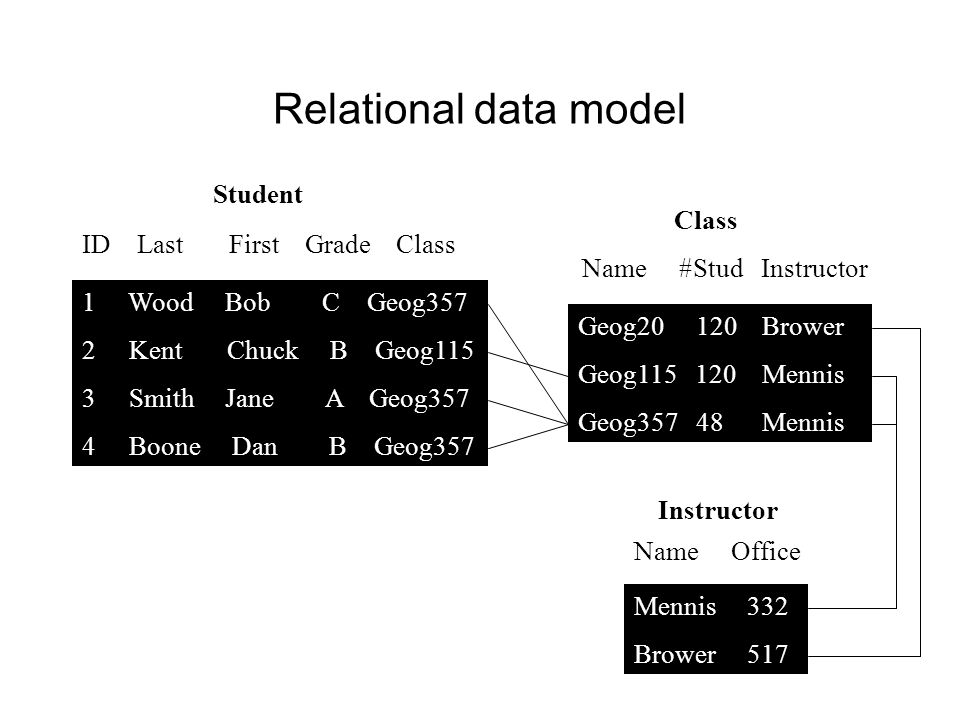 Relational data model

Student

| ID | Last | First | Grade | Class |
|---|---|---|---|---|
| 1 | Wood | Bob | C | Geog357 |
| 2 | Kent | Chuck | B | Geog115 |
| 3 | Smith | Jane | A | Geog357 |
| 4 | Boone | Dan | B | Geog357 |

Class

| Name | #Stud | Instructor |
|---|---|---|
| Geog20 | 120 | Brower |
| Geog115 | 120 | Mennis |
| Geog357 | 48 | Mennis |

Instructor

| Name | Office |
|---|---|
| Mennis | 332 |
| Brower | 517 |